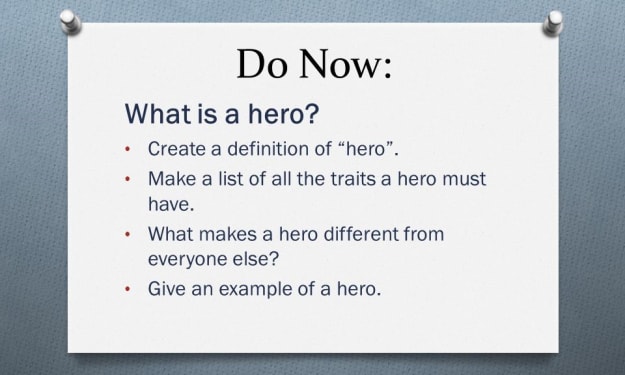 Do Now:

What is a hero?

• Create a definition of “hero”.
• Make a list of all the traits a hero must have.
• What makes a hero different from everyone else?
• Give an example of a hero.